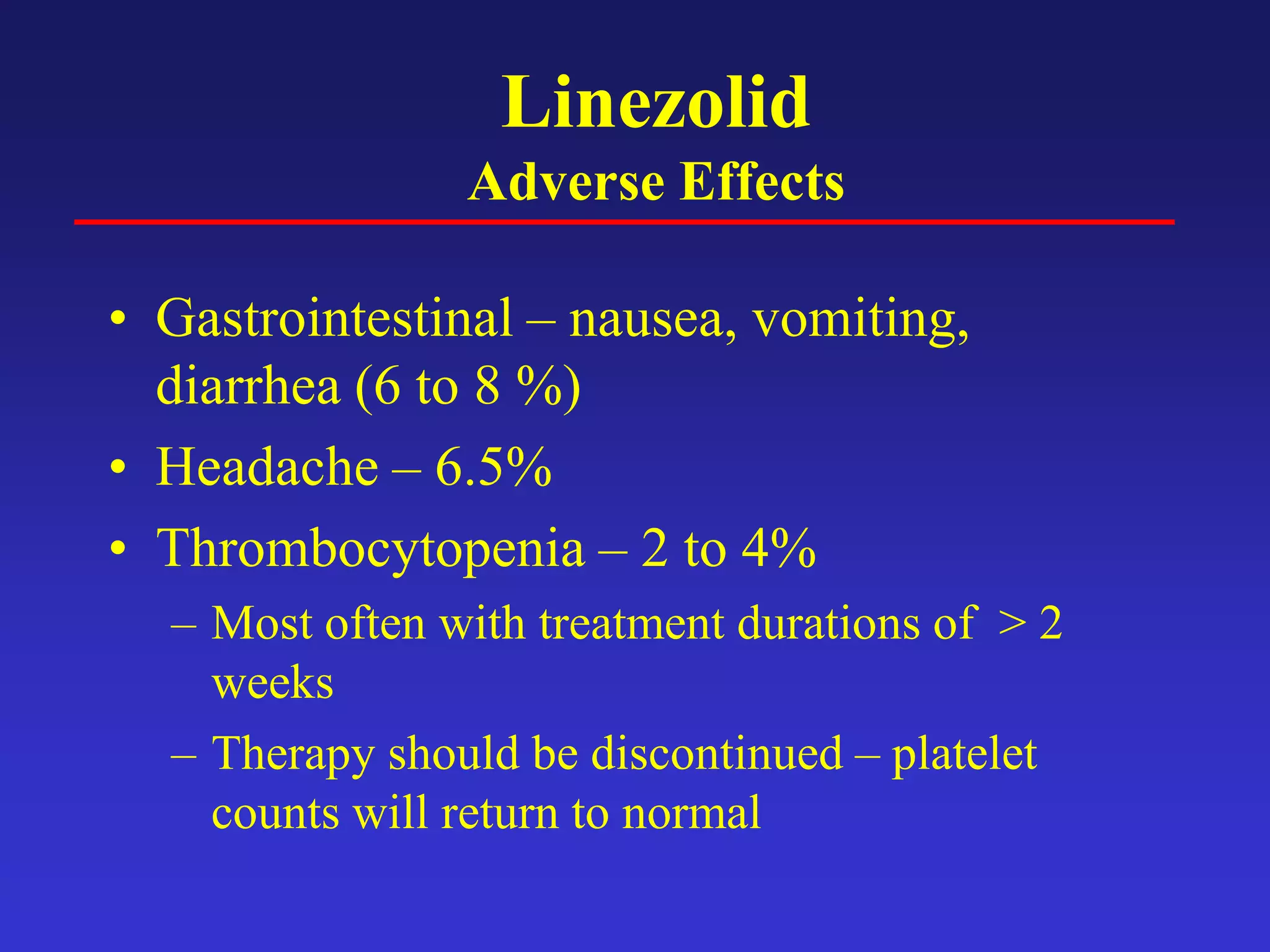 Linezolid
Adverse Effects

• Gastrointestinal – nausea, vomiting, diarrhea (6 to 8 %)
• Headache – 6.5%
• Thrombocytopenia – 2 to 4%
  – Most often with treatment durations of > 2 weeks
  – Therapy should be discontinued – platelet counts will return to normal